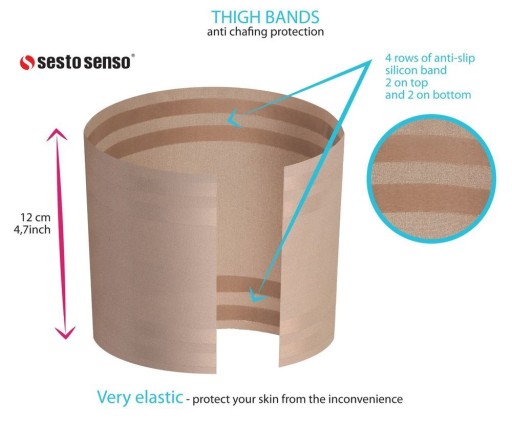 THIGH BANDS
anti chafing protection

sesto senso®

4 rows of anti-slip silicon band
2 on top
and 2 on bottom

12 cm
4,7inch

Very elastic - protect your skin from the inconvenience